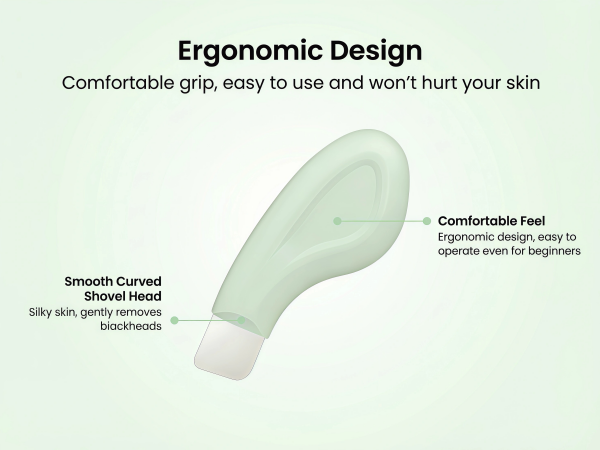 Ergonomic Design

Comfortable grip, easy to use and won't hurt your skin

Comfortable Feel
Ergonomic design, easy to operate even for beginners

Smooth Curved Shovel Head
Silky skin, gently removes blackheads